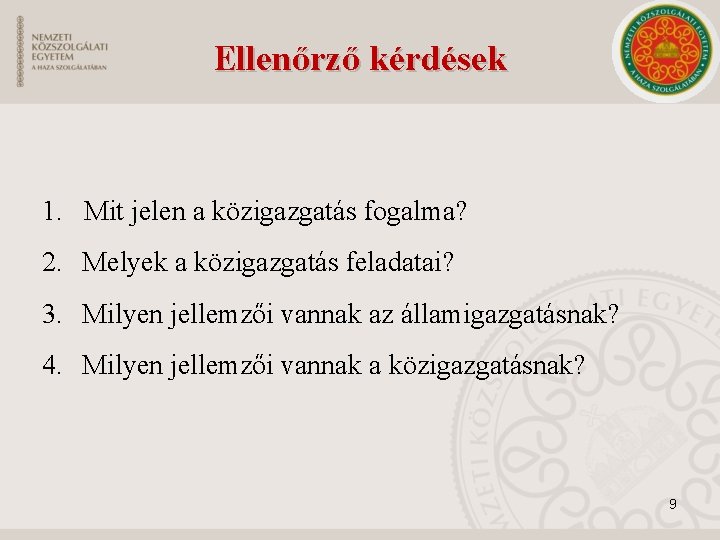 NEMZETI
KÖZSZOLGÁLATI
EGYETEM
A HAZA SZOLGÁLATÁBAN

Ellenőrző kérdések

NEMZETI KÖZSZOLGÁLATI EGYETEM
A HAZA SZOLGÁLATÁBAN

1. Mit jelen a közigazgatás fogalma?

2. Melyek a közigazgatás feladatai?

3. Milyen jellemzői vannak az államigazgatásnak?

4. Milyen jellemzői vannak a közigazgatásnak?

NEMZETI KÖZSZOLGÁLATI EGYETEM

9